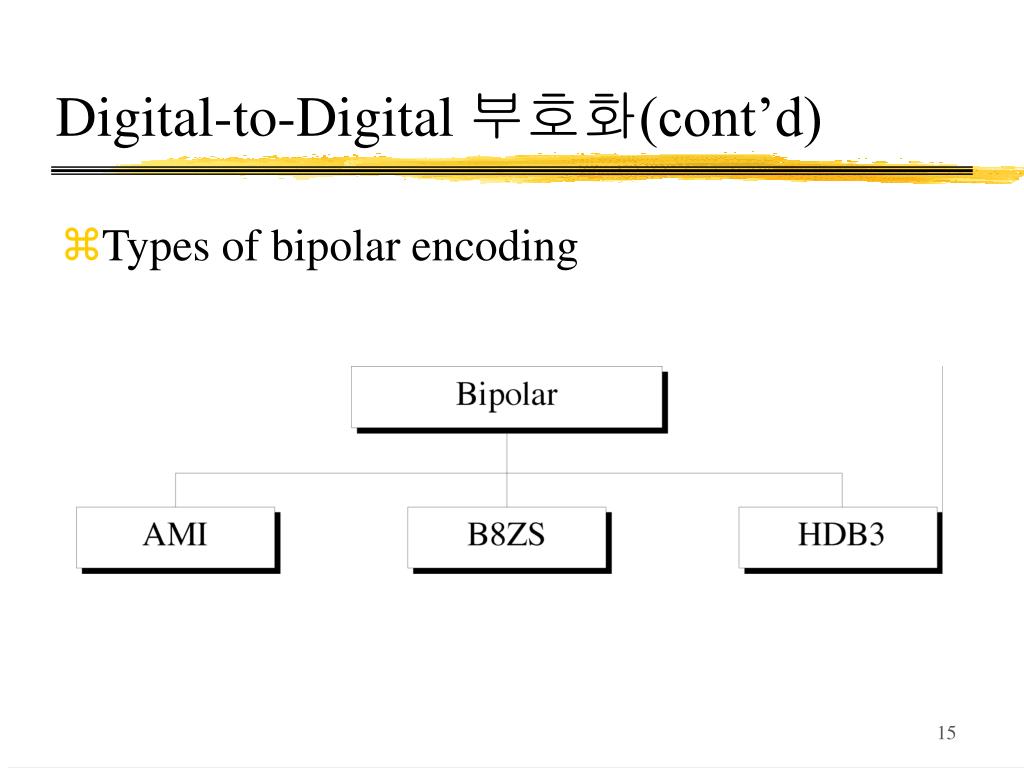 Digital-to-Digital 부호화(cont’d)

⌘Types of bipolar encoding

Bipolar

AMI

B8ZS

HDB3

15